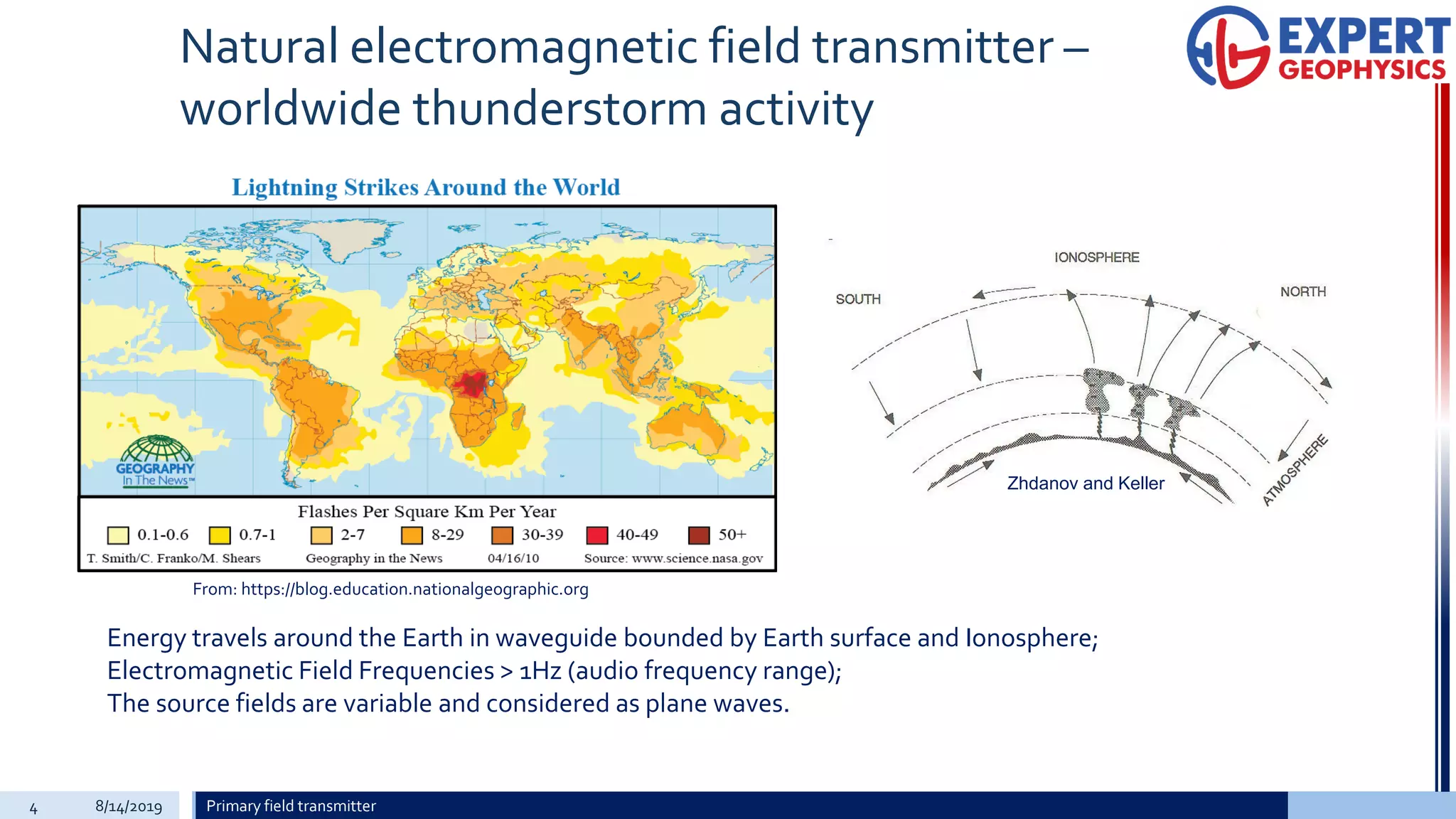 Natural electromagnetic field transmitter – worldwide thunderstorm activity

EXPERT GEOPHYSICS

Lightning Strikes Around the World

GEOGRAPHY In The News™

Flashes Per Square Km Per Year

0.1-0.6 0.7-1 2-7 8-29 30-39 40-49 50+

T. Smith/C. Franko/M. Shears Geography in the News 04/16/10 Source: www.science.nasa.gov

From: https://blog.education.nationalgeographic.org

IONOSPHERE

SOUTH

NORTH

ATMOSPHERE

Zhdanov and Keller

Energy travels around the Earth in waveguide bounded by Earth surface and Ionosphere;
Electromagnetic Field Frequencies > 1Hz (audio frequency range);
The source fields are variable and considered as plane waves.

4 8/14/2019 Primary field transmitter